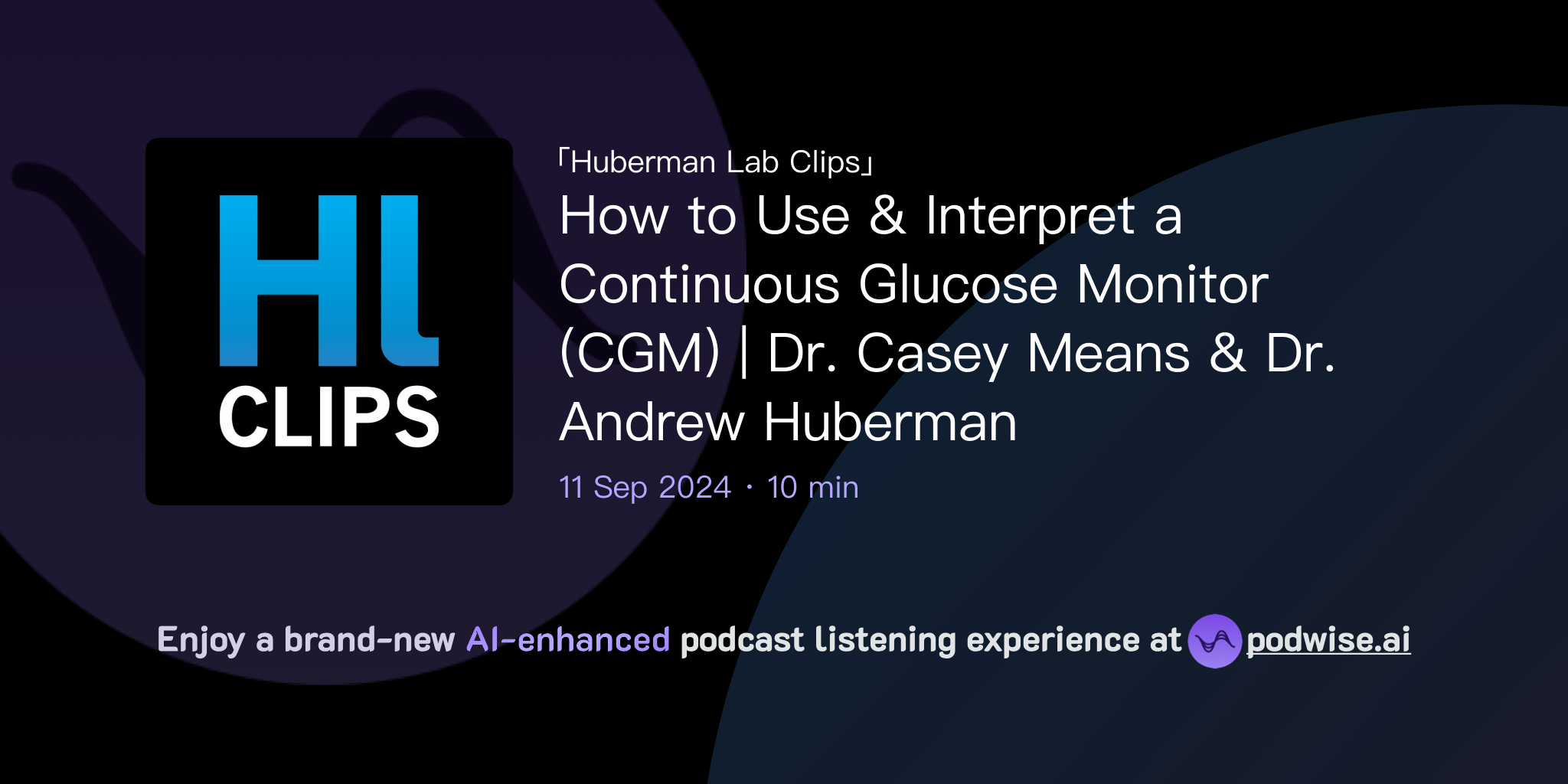 HL
CLIPS

「Huberman Lab Clips」

How to Use & Interpret a Continuous Glucose Monitor (CGM) | Dr. Casey Means & Dr. Andrew Huberman

11 Sep 2024 · 10 min

Enjoy a brand-new AI-enhanced podcast listening experience at podwise.ai